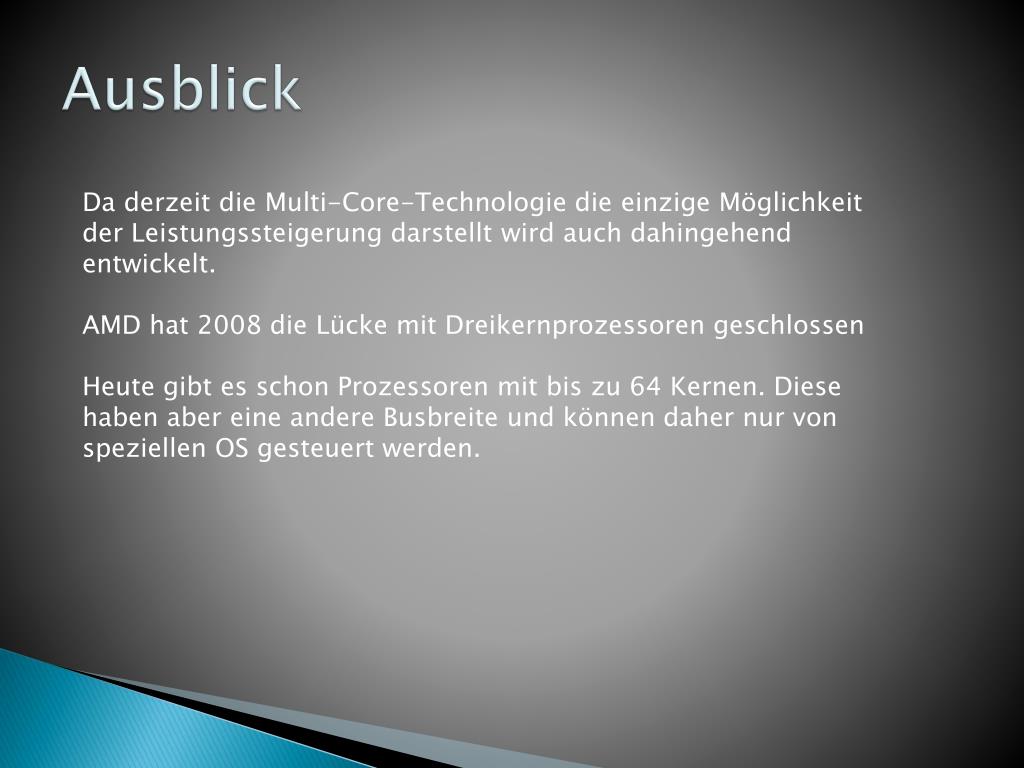 Ausblick

Da derzeit die Multi-Core-Technologie die einzige Möglichkeit der Leistungssteigerung darstellt wird auch dahingehend entwickelt.

AMD hat 2008 die Lücke mit Dreikernprozessoren geschlossen

Heute gibt es schon Prozessoren mit bis zu 64 Kernen. Diese haben aber eine andere Busbreite und können daher nur von speziellen OS gesteuert werden.